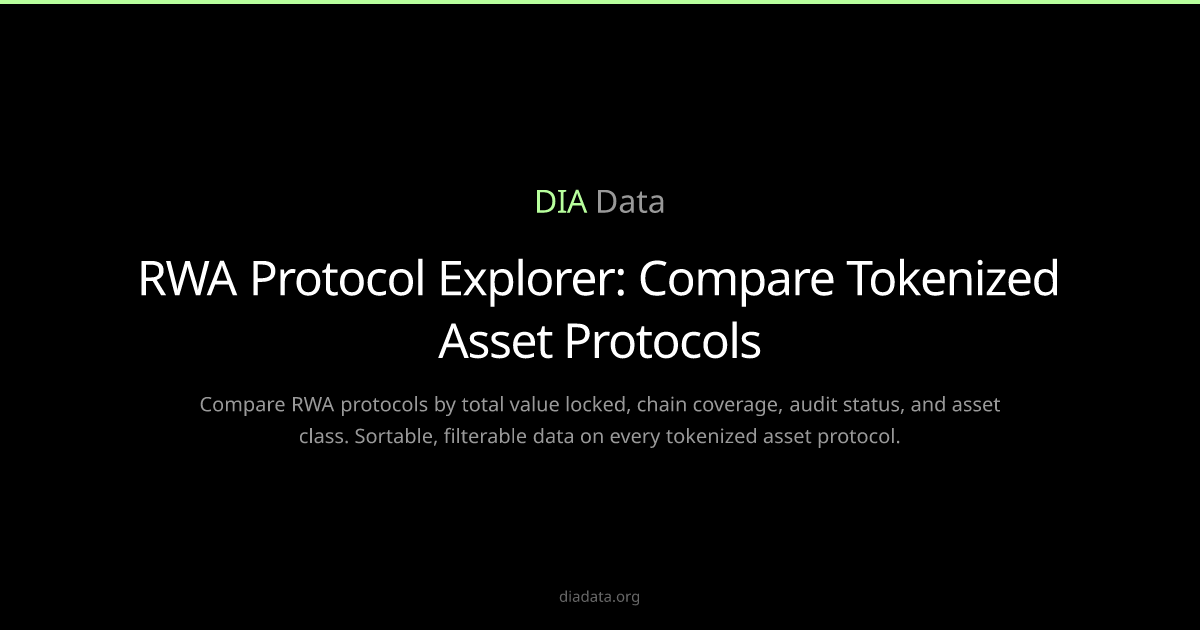 DIA Data

RWA Protocol Explorer: Compare Tokenized Asset Protocols

Compare RWA protocols by total value locked, chain coverage, audit status, and asset class. Sortable, filterable data on every tokenized asset protocol.

diadata.org